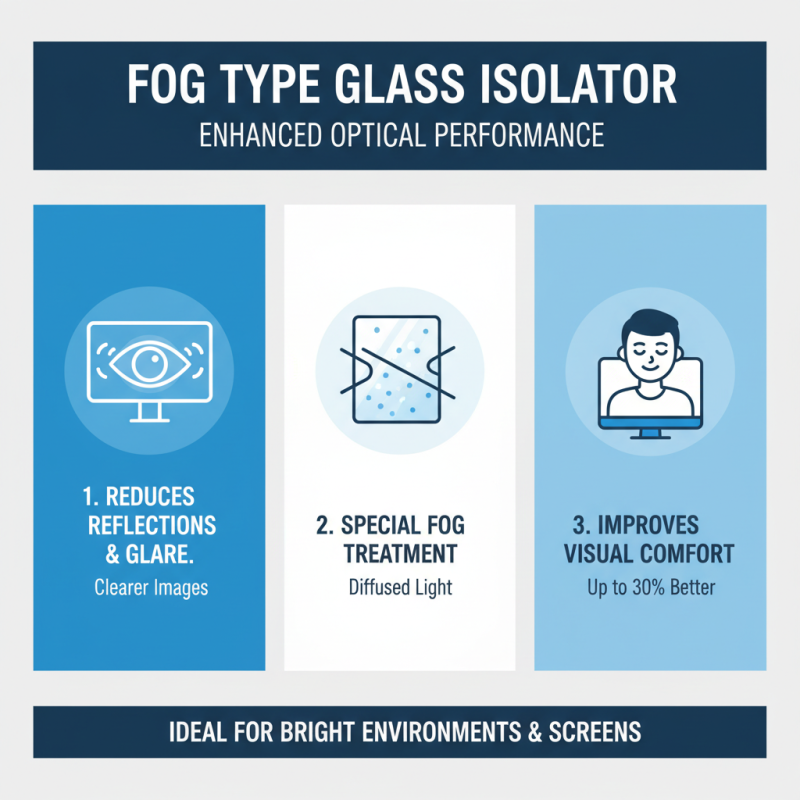 FOG TYPE GLASS ISOLATOR
ENHANCED OPTICAL PERFORMANCE

1. REDUCES REFLECTIONS & GLARE.
Clearer Images

2. SPECIAL FOG TREATMENT
Diffused Light

3. IMPROVES VISUAL COMFORT
Up to 30% Better

IDEAL FOR BRIGHT ENVIRONMENTS & SCREENS